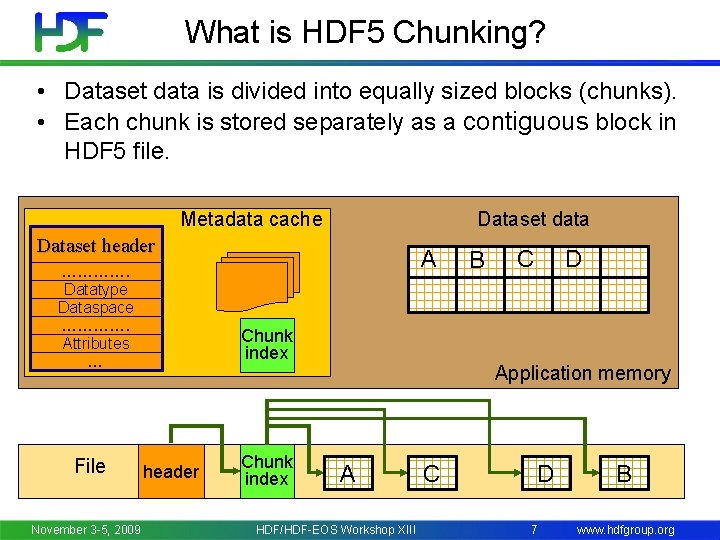 HDF

What is HDF5 Chunking?

• Dataset data is divided into equally sized blocks (chunks).
• Each chunk is stored separately as a contiguous block in HDF5 file.

Metadata cache

Dataset header
.............
Datatype
Dataspace
.............
Attributes
...

Chunk index

Dataset data

A B C D

Application memory

File header Chunk index A C D B

November 3-5, 2009 HDF/HDF-EOS Workshop XIII 7 www.hdfgroup.org